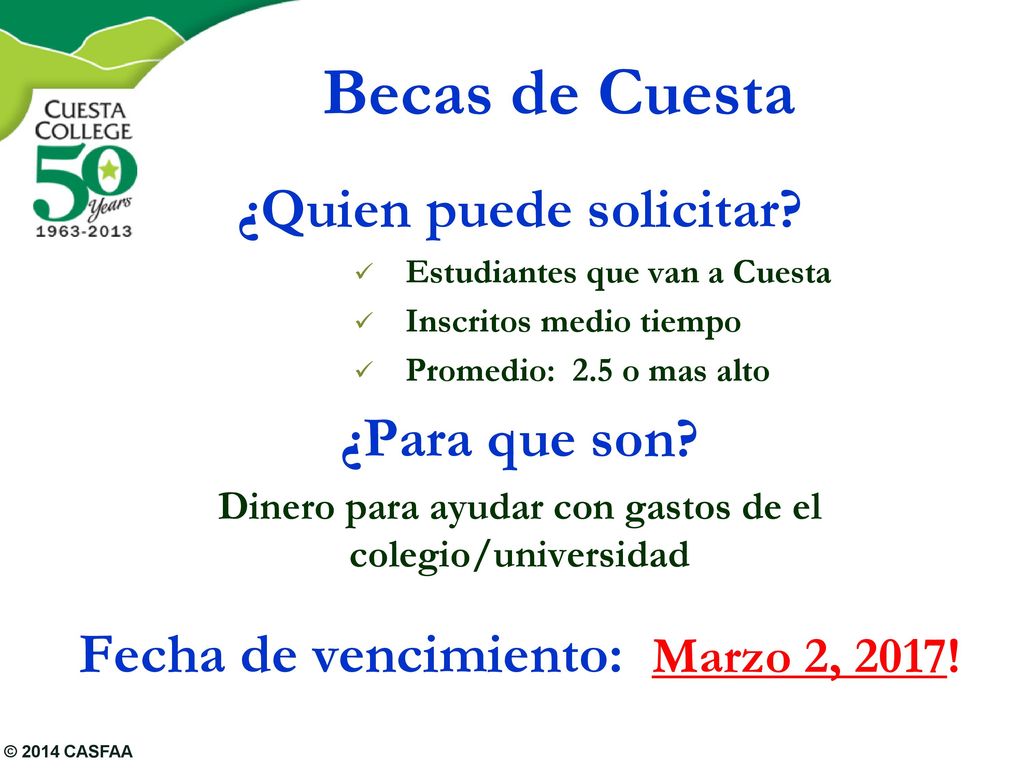 CUESTA COLLEGE
50 Years
1963-2013

Becas de Cuesta

¿Quien puede solicitar?

✓ Estudiantes que van a Cuesta
✓ Inscritos medio tiempo
✓ Promedio: 2.5 o mas alto

¿Para que son?

Dinero para ayudar con gastos de el colegio/universidad

Fecha de vencimiento: Marzo 2, 2017!

© 2014 CASFAA